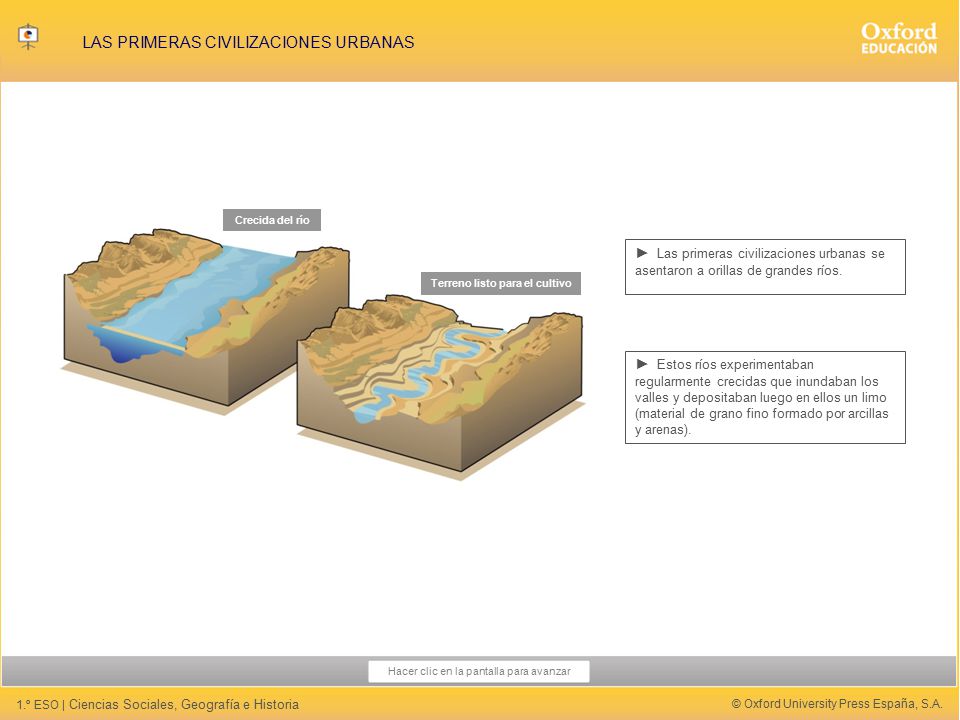 LAS PRIMERAS CIVILIZACIONES URBANAS

Oxford EDUCACIÓN

Crecida del río

Terreno listo para el cultivo

► Las primeras civilizaciones urbanas se asentaron a orillas de grandes ríos.

► Estos ríos experimentaban regularmente crecidas que inundaban los valles y depositaban luego en ellos un limo (material de grano fino formado por arcillas y arenas).

Hacer clic en la pantalla para avanzar

1.º ESO | Ciencias Sociales, Geografía e Historia

© Oxford University Press España, S.A.